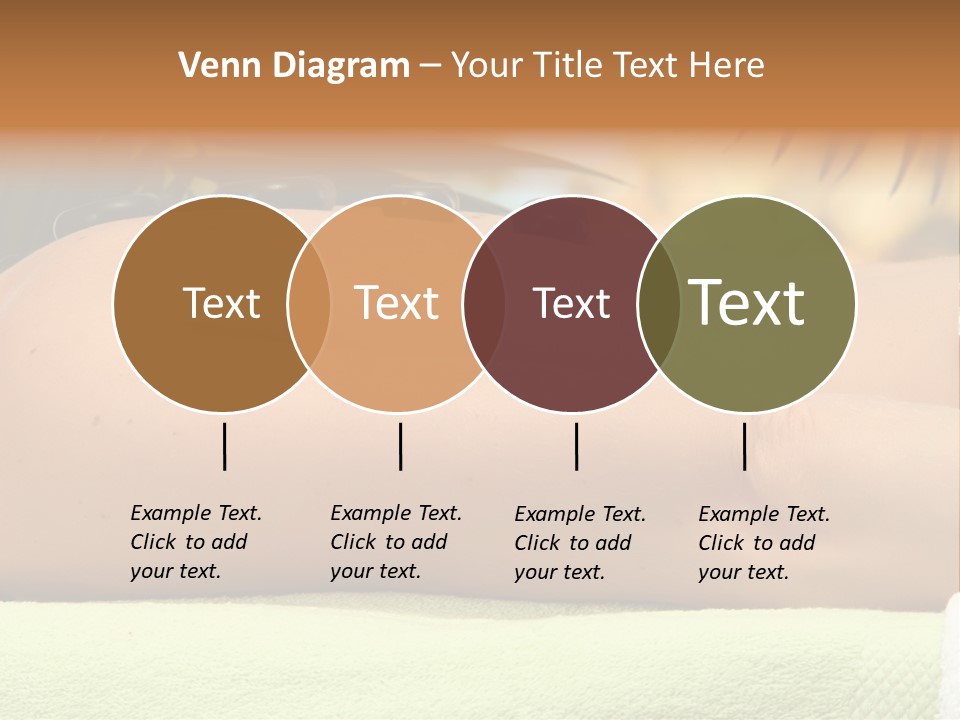 Venn Diagram – Your Title Text Here

Text

Text

Text

Text

Example Text. Click to add your text.

Example Text. Click to add your text.

Example Text. Click to add your text.

Example Text. Click to add your text.